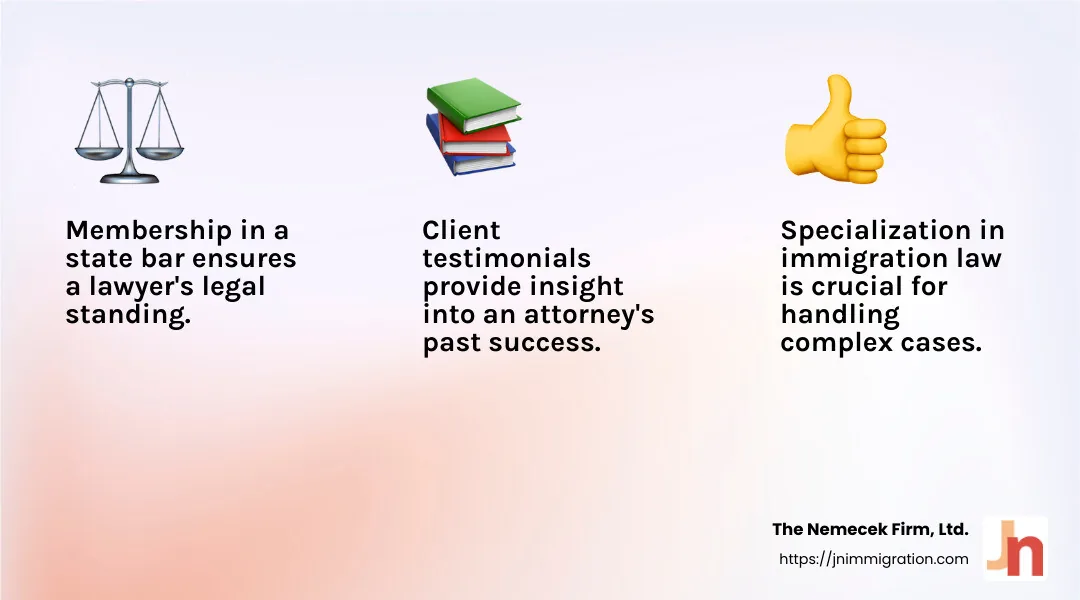 Membership in a state bar ensures a lawyer's legal standing.

Client testimonials provide insight into an attorney's past success.

Specialization in immigration law is crucial for handling complex cases.

The Nemecek Firm, Ltd.
https://jnimmigration.com

Jn